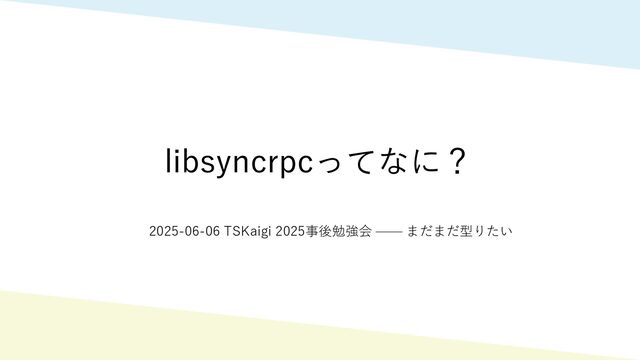 libsyncrpcってなに？

2025-06-06 TSKaigi 2025事後勉強会 —— まだまだ型りたい